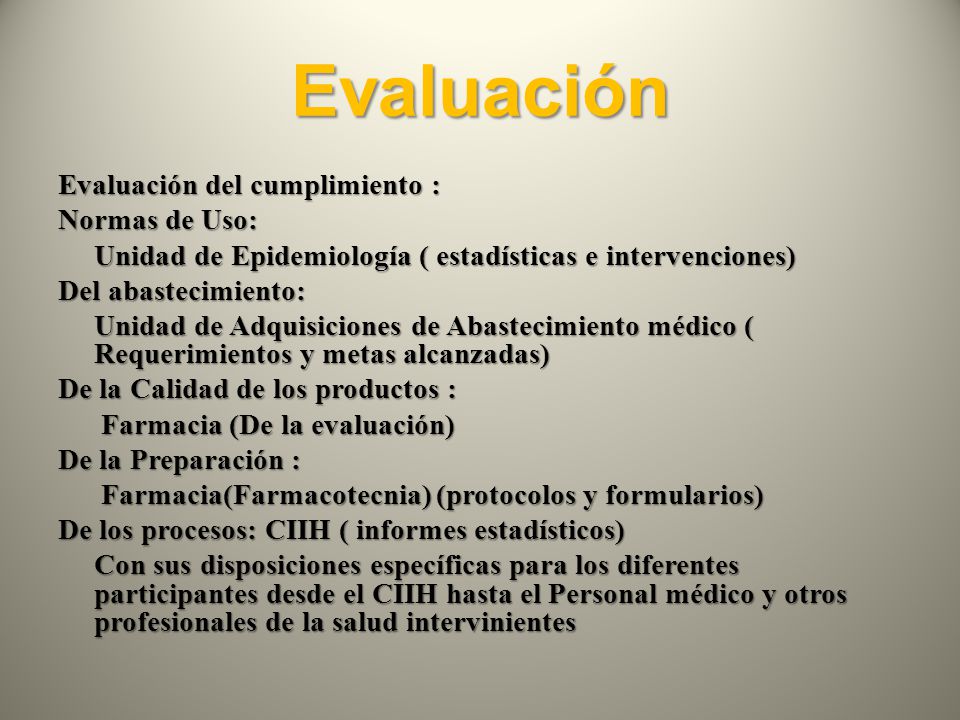 Evaluación

Evaluación del cumplimiento :

Normas de Uso:

Unidad de Epidemiología ( estadísticas e intervenciones)

Del abastecimiento:

Unidad de Adquisiciones de Abastecimiento médico ( Requerimientos y metas alcanzadas)

De la Calidad de los productos :

Farmacia (De la evaluación)

De la Preparación :

Farmacia(Farmacotecnia) (protocolos y formularios)

De los procesos: CIIH ( informes estadísticos)

Con sus disposiciones específicas para los diferentes participantes desde el CIIH hasta el Personal médico y otros profesionales de la salud intervinientes